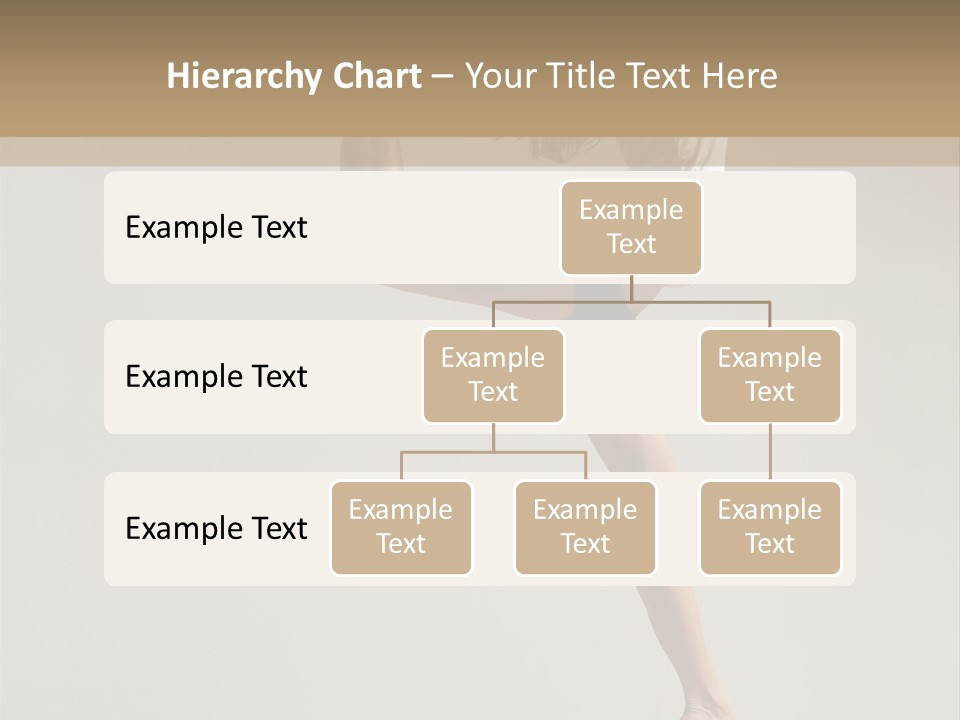 Hierarchy Chart – Your Title Text Here

Example Text

Example Text

Example Text

Example Text

Example Text

Example Text

Example Text

Example Text

Example Text